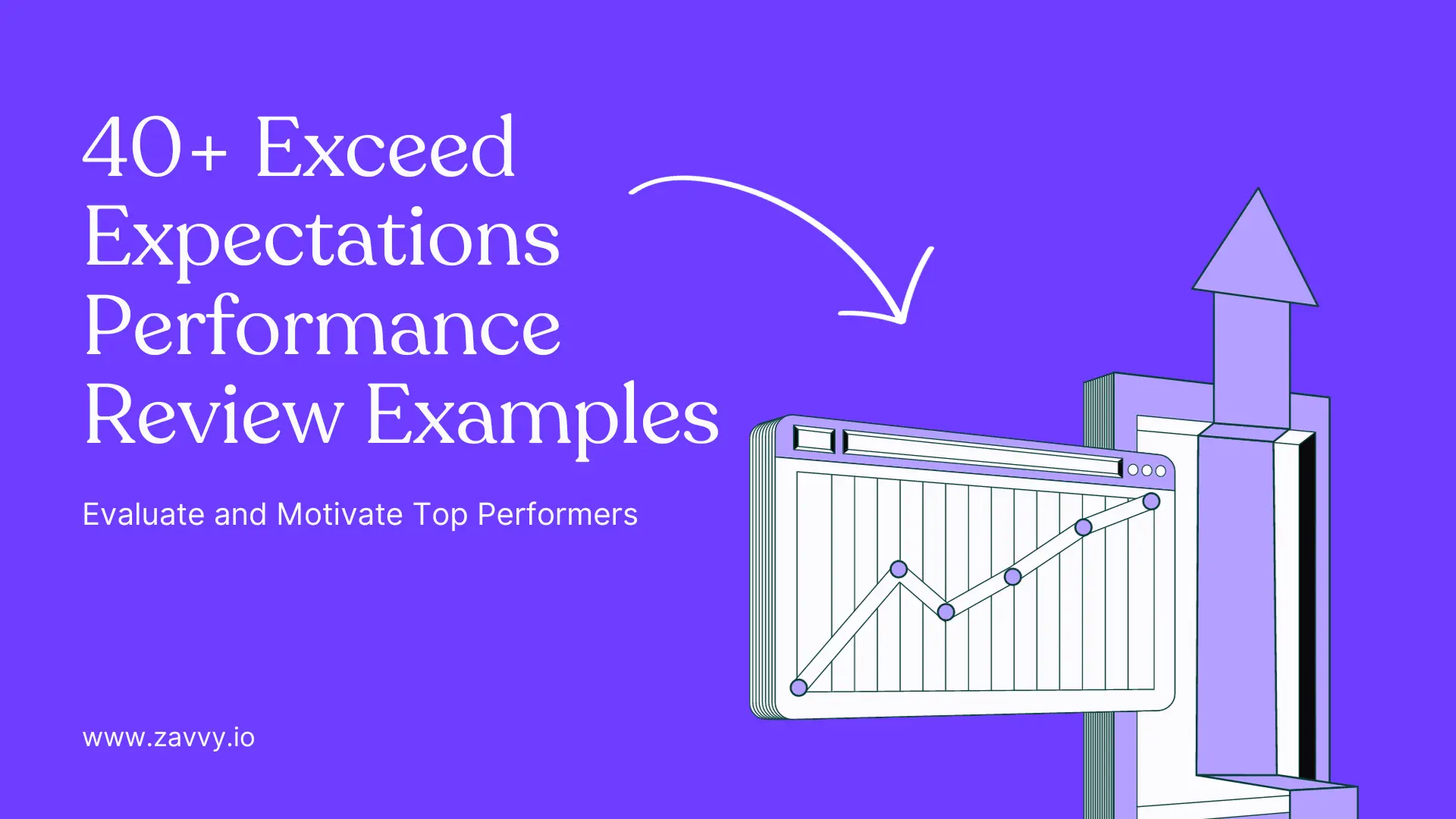 40+ Exceed Expectations Performance Review Examples

Evaluate and Motivate Top Performers

www.zavvy.io